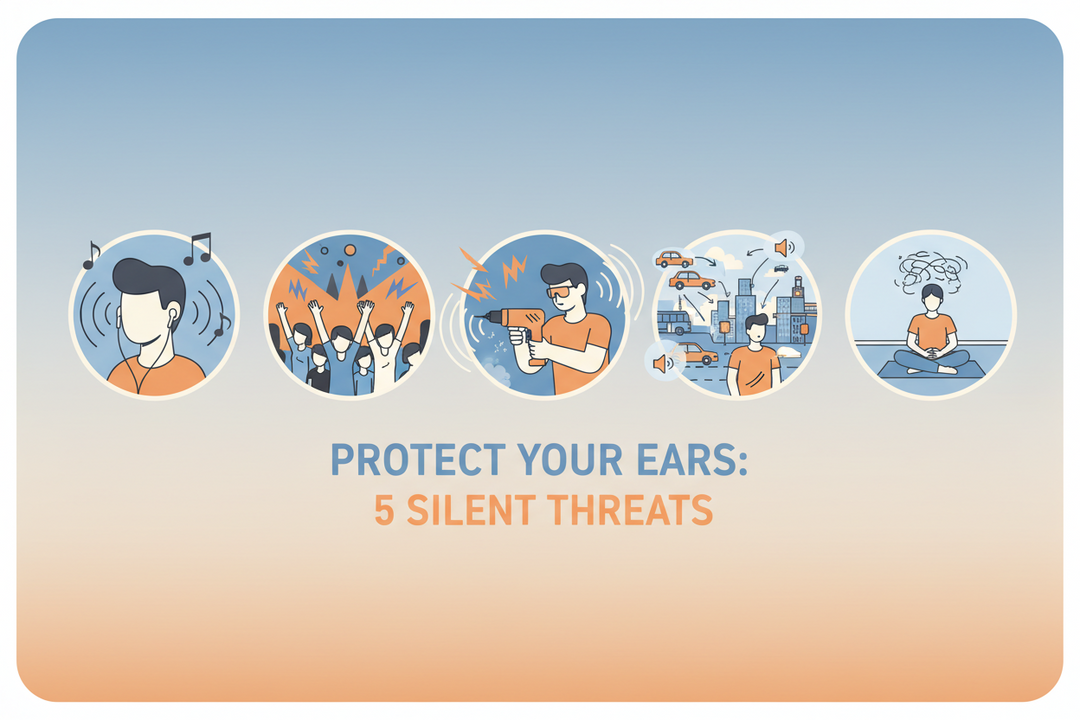 PROTECT YOUR EARS:
5 SILENT THREATS